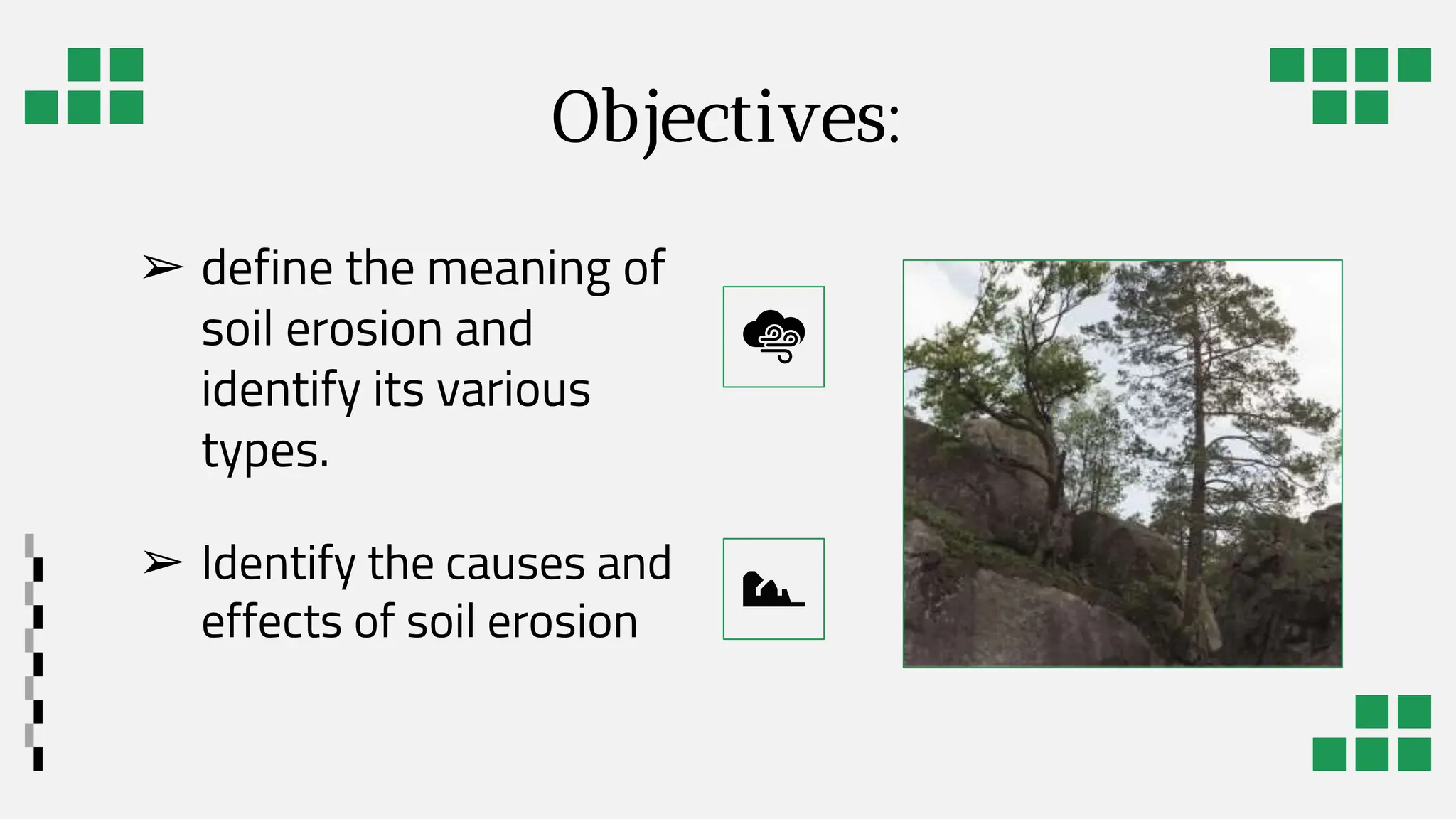 Objectives:

➢ define the meaning of soil erosion and identify its various types.

➢ Identify the causes and effects of soil erosion